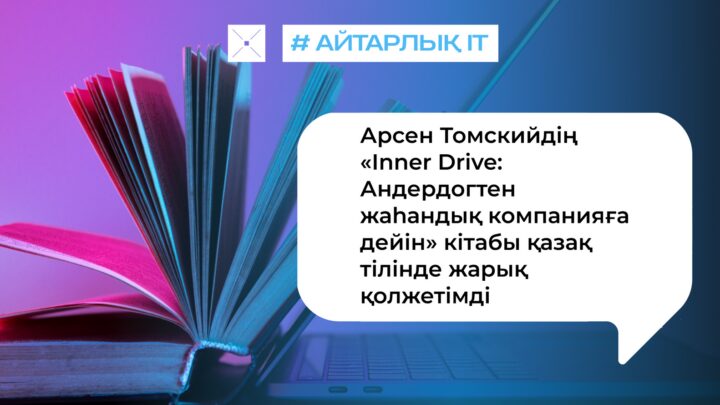 # АЙТАРЛЫҚ IT

Арсен Томскийдің «Inner Drive: Андердогтен жаһандық компанияға дейін» кітабы қазақ тілінде жарық қолжетімді